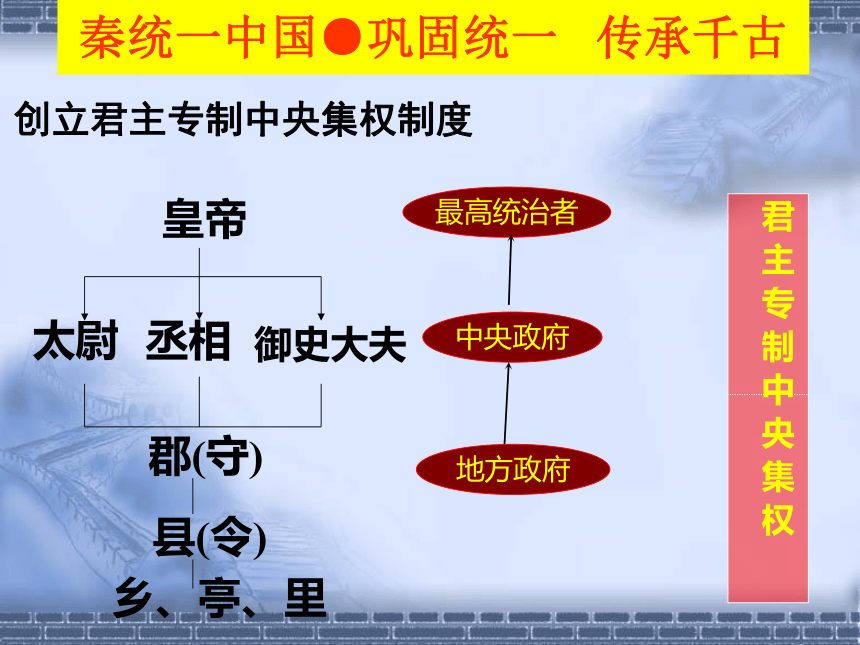 秦统一中国●巩固统一 传承千古

创立君主专制中央集权制度

皇帝

太尉 丞相 御史大夫

郡(守)

县(令)

乡、亭、里

最高统治者

中央政府

地方政府

君主专制中央集权